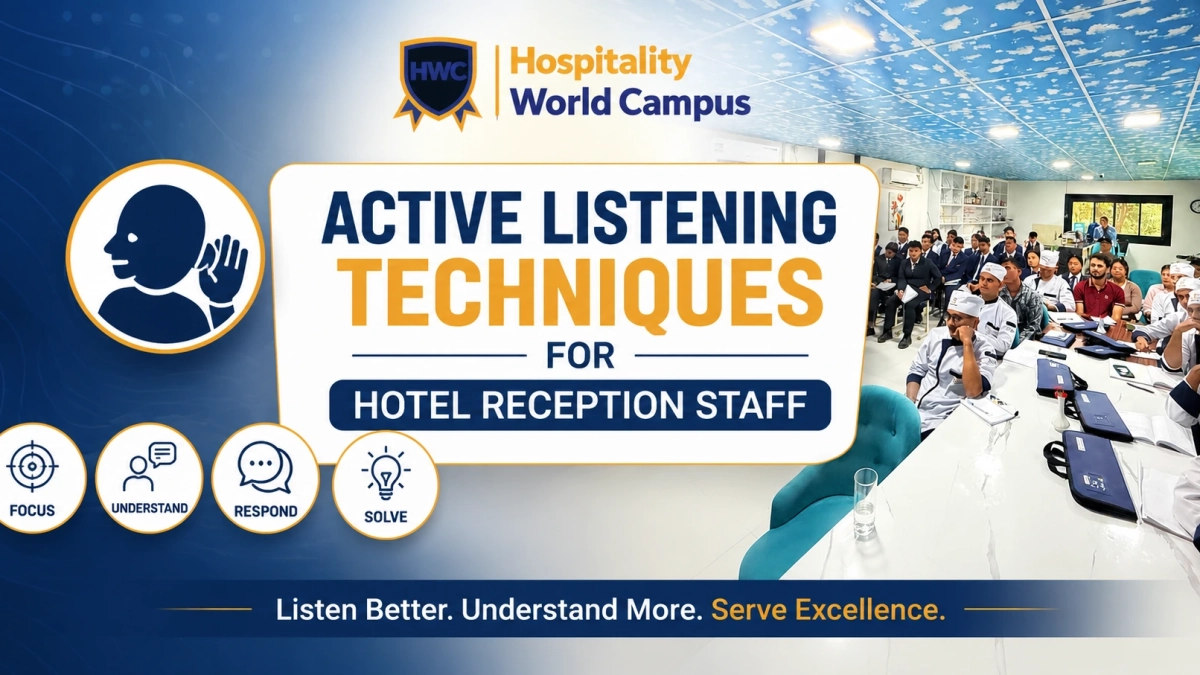 HWC
Hospitality
World Campus

ACTIVE LISTENING
TECHNIQUES
FOR
HOTEL RECEPTION STAFF

FOCUS
UNDERSTAND
RESPOND
SOLVE

Listen Better. Understand More. Serve Excellence.